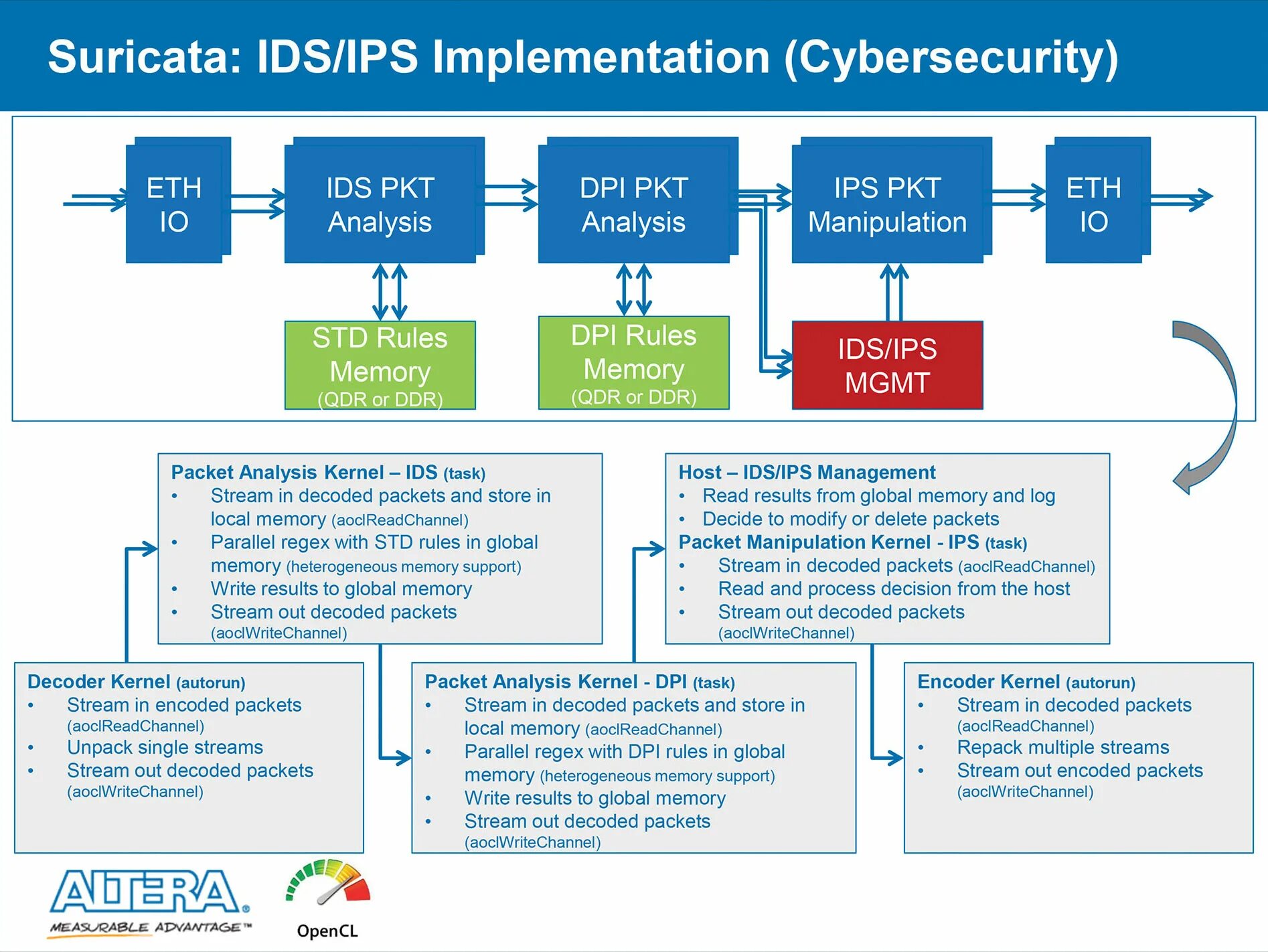 Suricata: IDS/IPS Implementation (Cybersecurity)

ETH IO

IDS PKT Analysis

DPI PKT Analysis

IPS PKT Manipulation

ETH IO

STD Rules Memory (QDR or DDR)

DPI Rules Memory (QDR or DDR)

IDS/IPS MGMT

Packet Analysis Kernel – IDS (task)
• Stream in decoded packets and store in local memory (aoclReadChannel)
• Parallel regex with STD rules in global memory (heterogeneous memory support)
• Write results to global memory
• Stream out decoded packets (aoclWriteChannel)

Host – IDS/IPS Management
• Read results from global memory and log
• Decide to modify or delete packets
Packet Manipulation Kernel - IPS (task)
• Stream in decoded packets (aoclReadChannel)
• Read and process decision from the host
• Stream out decoded packets (aoclWriteChannel)

Decoder Kernel (autorun)
• Stream in encoded packets (aoclReadChannel)
• Unpack single streams
• Stream out decoded packets (aoclWriteChannel)

Packet Analysis Kernel - DPI (task)
• Stream in decoded packets and store in local memory (aoclReadChannel)
• Parallel regex with DPI rules in global memory (heterogeneous memory support)
• Write results to global memory
• Stream out decoded packets (aoclWriteChannel)

Encoder Kernel (autorun)
• Stream in decoded packets (aoclReadChannel)
• Repack multiple streams
• Stream out encoded packets (aoclWriteChannel)

ALTERA®
MEASURABLE ADVANTAGE™

OpenCL